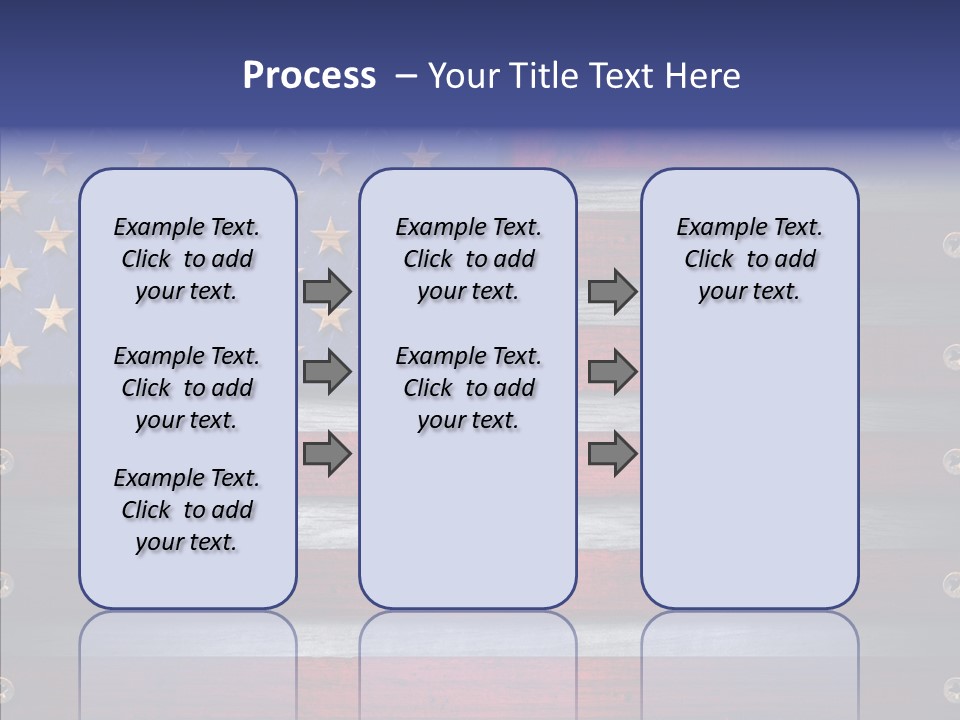 Process – Your Title Text Here

Example Text. Click to add your text.

Example Text. Click to add your text.

Example Text. Click to add your text.

Example Text. Click to add your text.

Example Text. Click to add your text.

Example Text. Click to add your text.